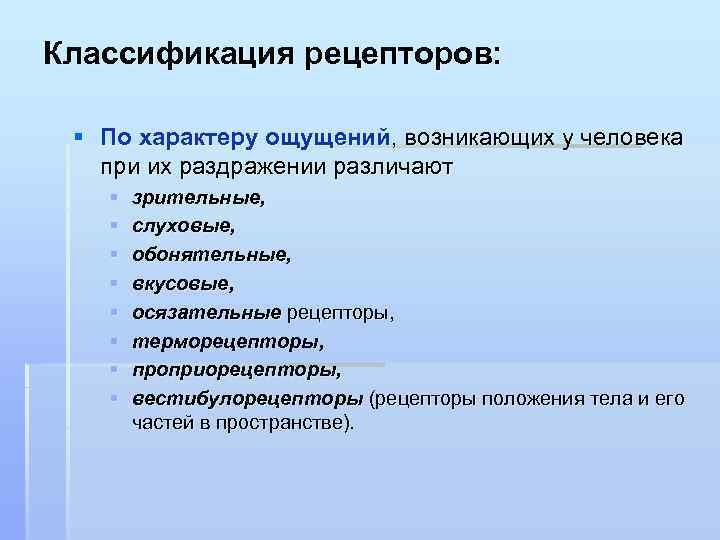 Классификация рецепторов:

▪ По характеру ощущений, возникающих у человека при их раздражении различают
▪ зрительные,
▪ слуховые,
▪ обонятельные,
▪ вкусовые,
▪ осязательные рецепторы,
▪ терморецепторы,
▪ проприорецепторы,
▪ вестибулорецепторы (рецепторы положения тела и его частей в пространстве).